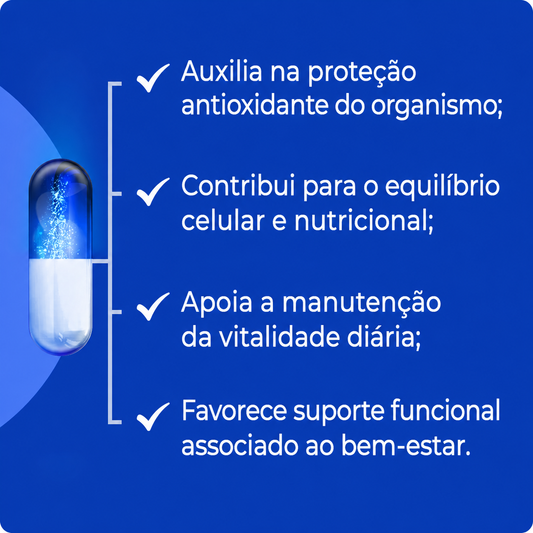 ✓ Auxilia na proteção antioxidante do organismo;

✓ Contribui para o equilíbrio celular e nutricional;

✓ Apoia a manutenção da vitalidade diária;

✓ Favorece suporte funcional associado ao bem-estar.